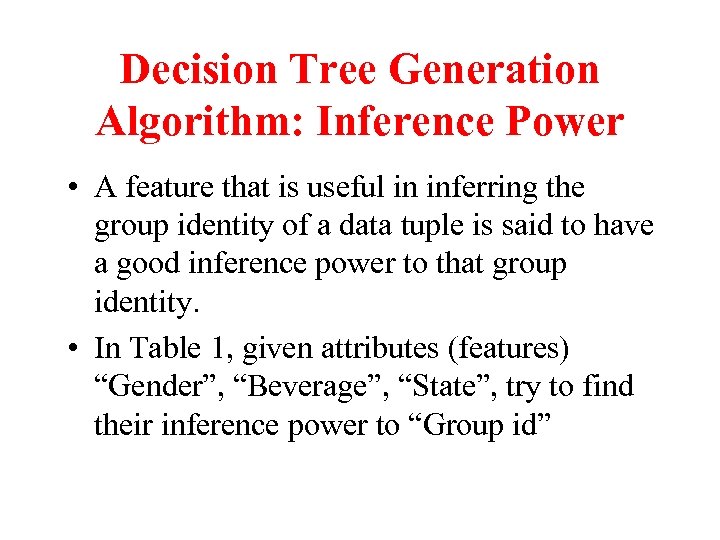 Decision Tree Generation Algorithm: Inference Power

• A feature that is useful in inferring the group identity of a data tuple is said to have a good inference power to that group identity.

• In Table 1, given attributes (features) “Gender”, “Beverage”, “State”, try to find their inference power to “Group id”